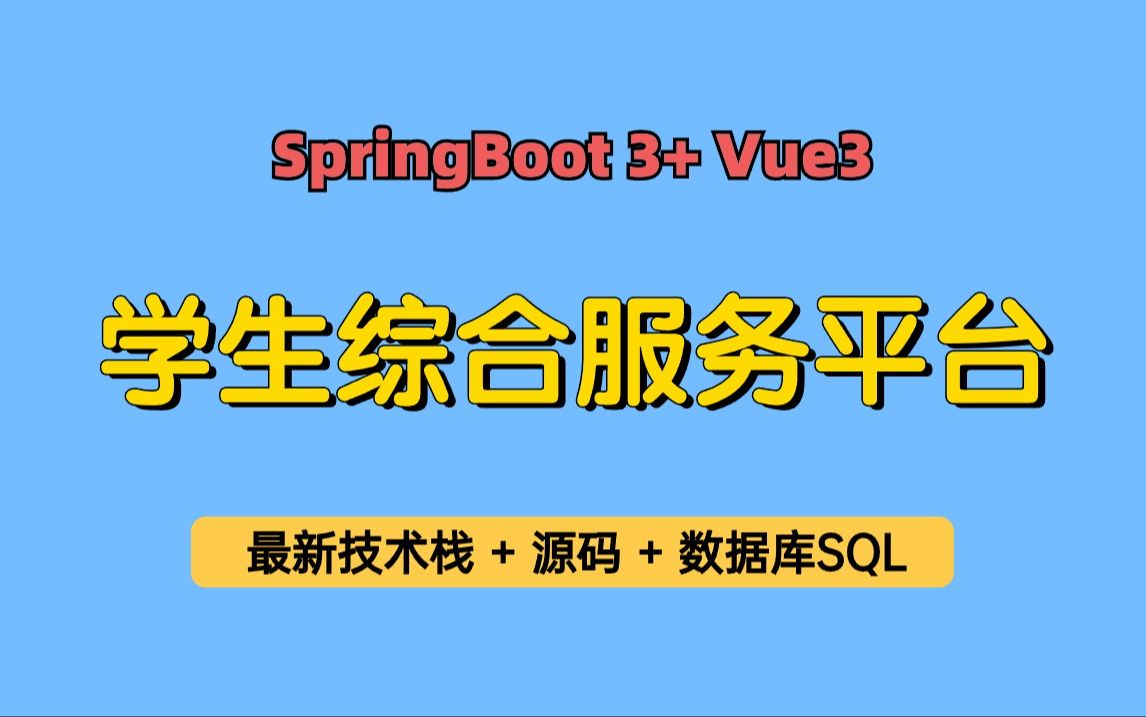 SpringBoot 3+ Vue3

学生综合服务平台

最新技术栈 + 源码 + 数据库SQL